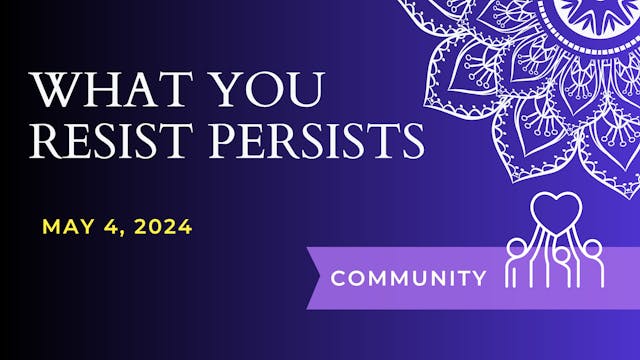 WHAT YOU RESIST PERSISTS

MAY 4, 2024

COMMUNITY